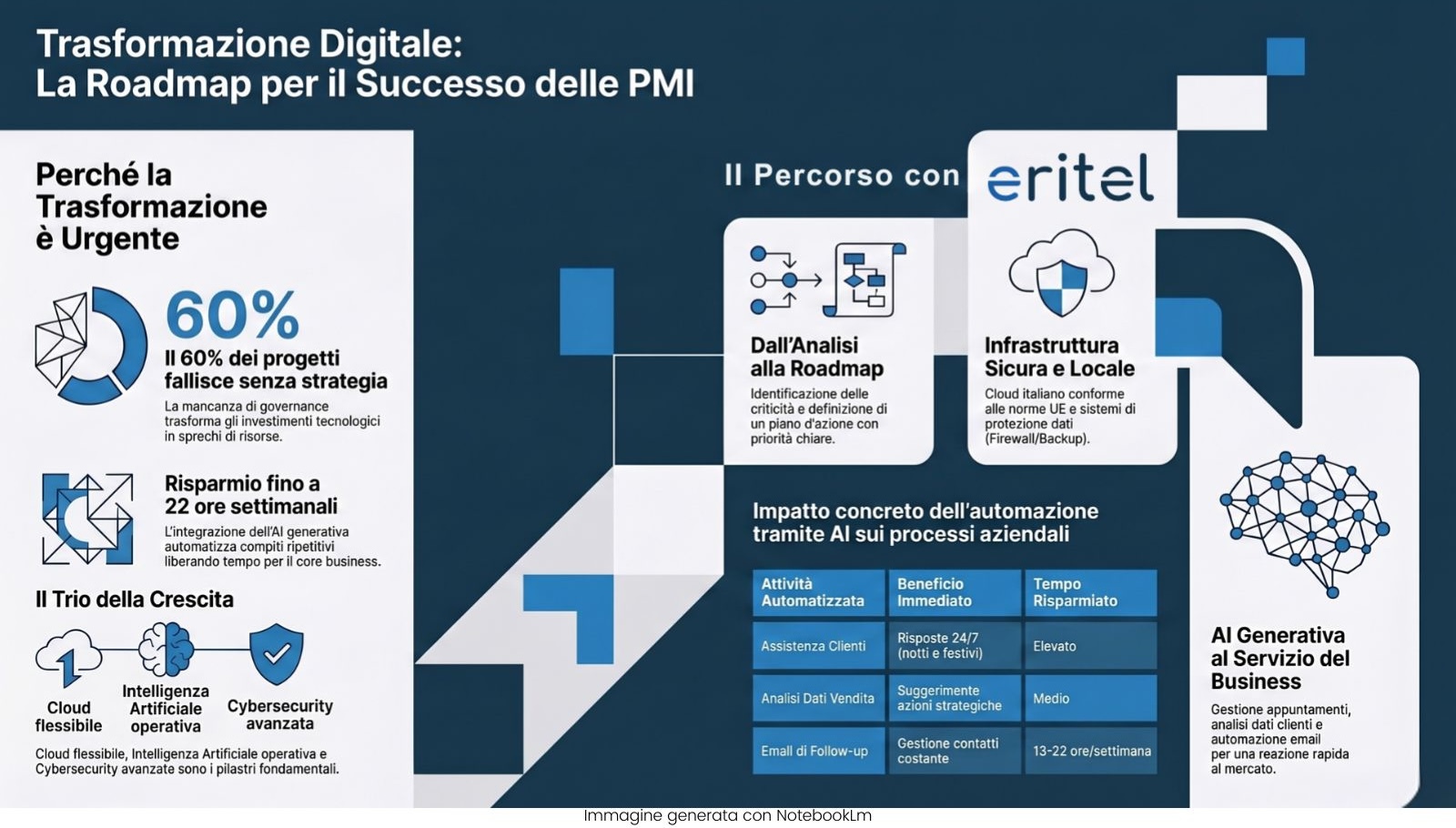 Trasformazione Digitale:
La Roadmap per il Successo delle PMI

Perché la Trasformazione è Urgente

60%
Il 60% dei progetti fallisce senza strategia
La mancanza di governance trasforma gli investimenti tecnologici in sprechi di risorse.

Risparmio fino a 22 ore settimanali
L'integrazione dell'AI generativa automatizza compiti ripetitivi liberando tempo per il core business.

Il Trio della Crescita

Cloud flessibile
Intelligenza Artificiale operativa
Cybersecurity avanzata

Cloud flessibile, Intelligenza Artificiale operativa e Cybersecurity avanzate sono i pilastri fondamentali.

Il Percorso con eritel

Dall'Analisi alla Roadmap
Identificazione delle criticità e definizione di un piano d'azione con priorità chiare.

Infrastruttura Sicura e Locale
Cloud italiano conforme alle norme UE e sistemi di protezione dati (Firewall/Backup).

Impatto concreto dell'automazione tramite AI sui processi aziendali

| Attività Automatizzata | Beneficio Immediato | Tempo Risparmiato |
|---|---|---|
| Assistenza Clienti | Risposte 24/7 (notti e festivi) | Elevato |
| Analisi Dati Vendita | Suggerimente azioni strategiche | Medio |
| Email di Follow-up | Gestione contatti costante | 13-22 ore/settimana |

AI Generativa al Servizio del Business
Gestione appuntamenti, analisi dati clienti e automazione email per una reazione rapida al mercato.

Immagine generata con NotebookLm